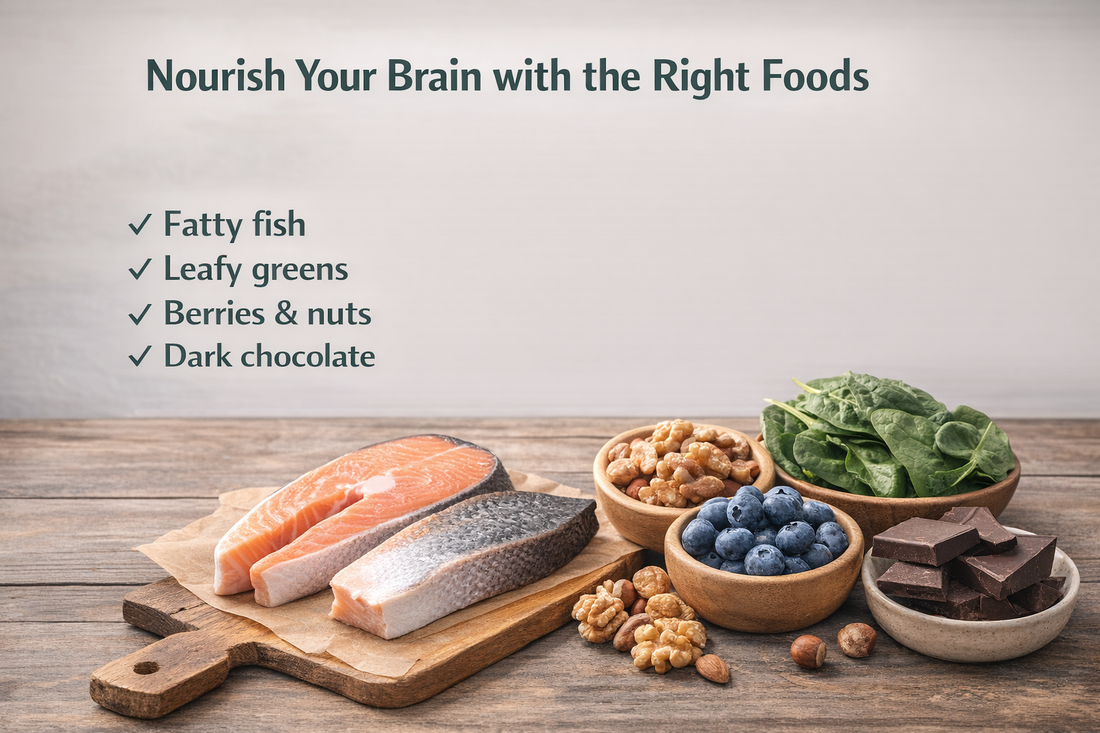 Nourish Your Brain with the Right Foods

✓ Fatty fish
✓ Leafy greens
✓ Berries & nuts
✓ Dark chocolate